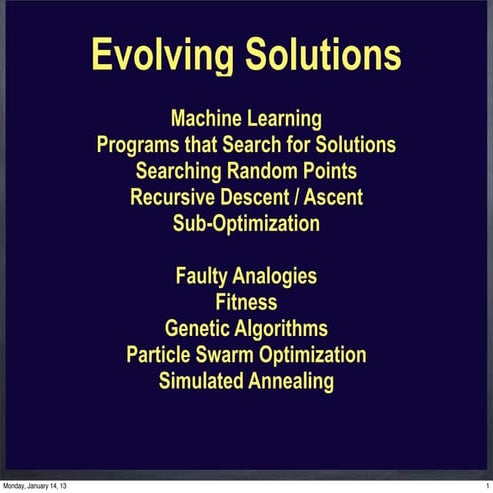 Evolving Solutions

Machine Learning
Programs that Search for Solutions
Searching Random Points
Recursive Descent / Ascent
Sub-Optimization

Faulty Analogies
Fitness
Genetic Algorithms
Particle Swarm Optimization
Simulated Annealing

Monday, January 14, 13

1